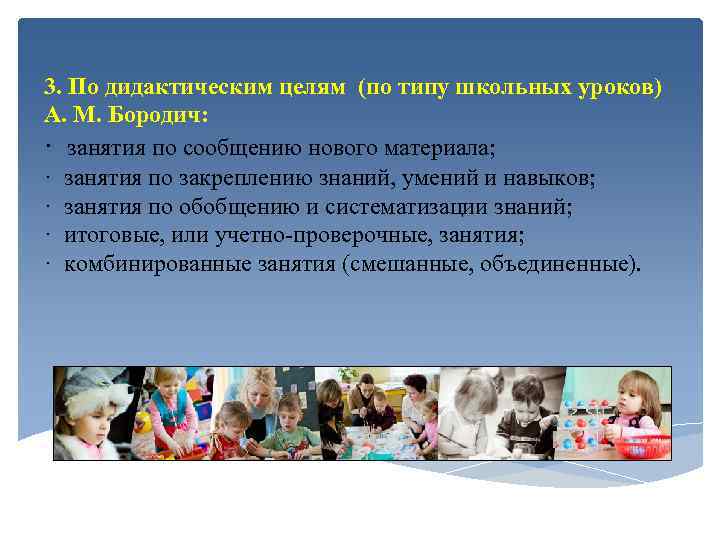 3. По дидактическим целям (по типу школьных уроков) А. М. Бородич:

· занятия по сообщению нового материала;
· занятия по закреплению знаний, умений и навыков;
· занятия по обобщению и систематизации знаний;
· итоговые, или учетно-проверочные, занятия;
· комбинированные занятия (смешанные, объединенные).